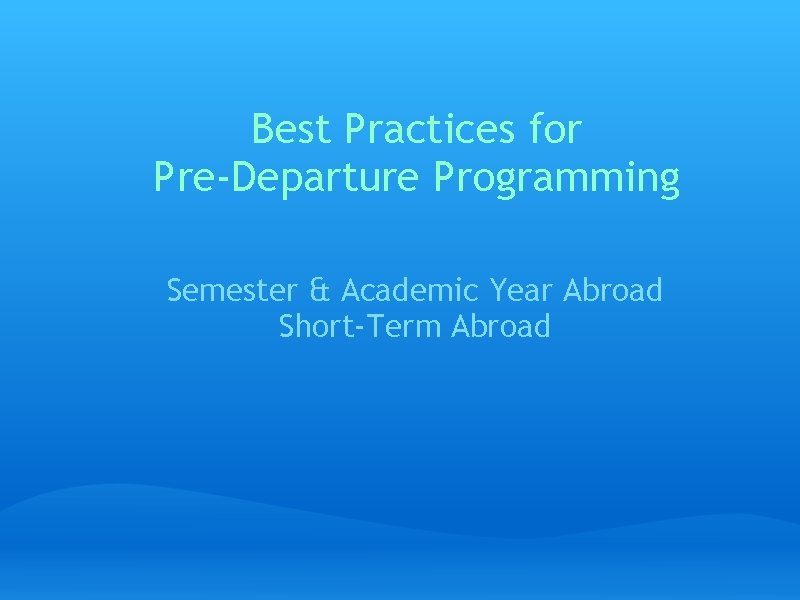 Best Practices for
Pre-Departure Programming

Semester & Academic Year Abroad
Short-Term Abroad